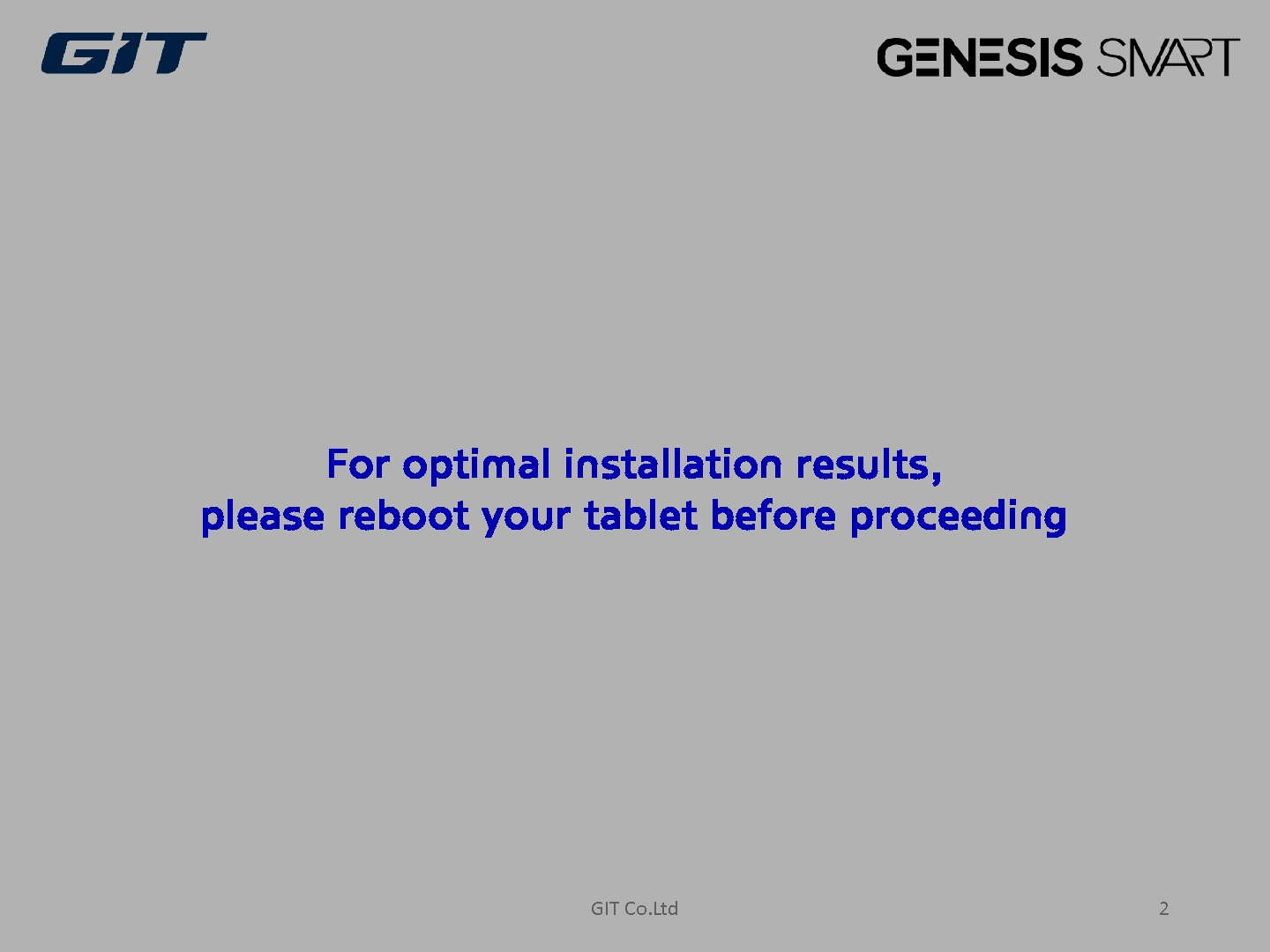 GIT

GENESIS SMART

For optimal installation results,
please reboot your tablet before proceeding

GIT Co.Ltd

2